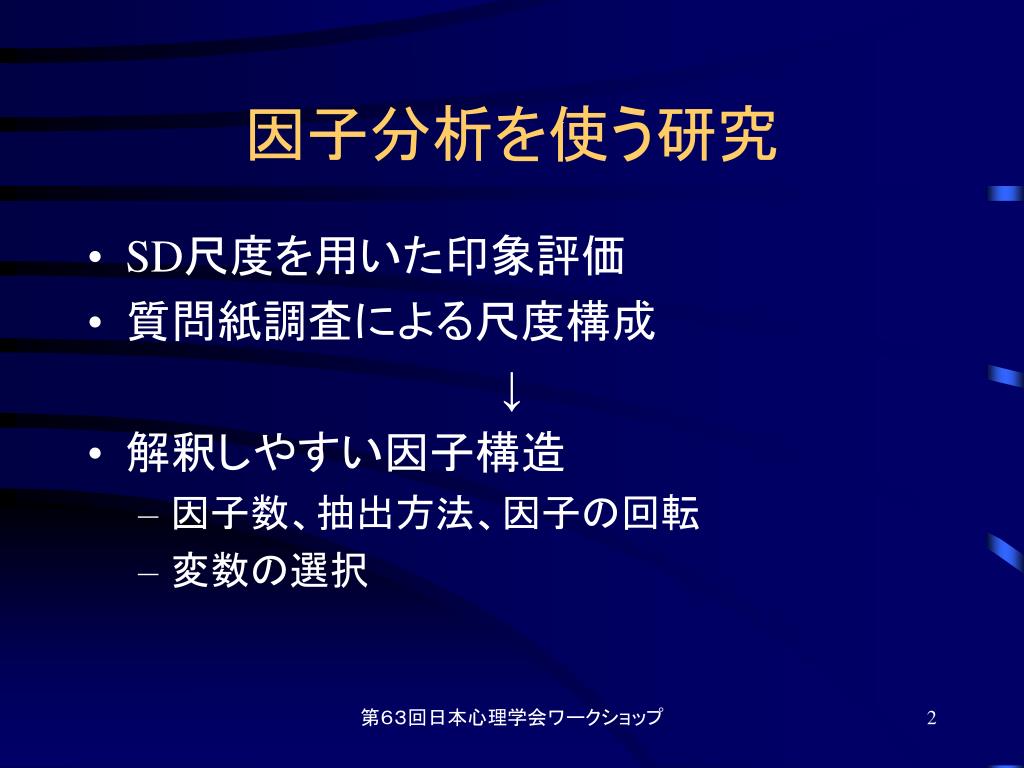 因子分析を使う研究

• SD尺度を用いた印象評価
• 質問紙調査による尺度構成

↓

• 解釈しやすい因子構造
– 因子数、抽出方法、因子の回転
– 変数の選択

第63回日本心理学会ワークショップ

2